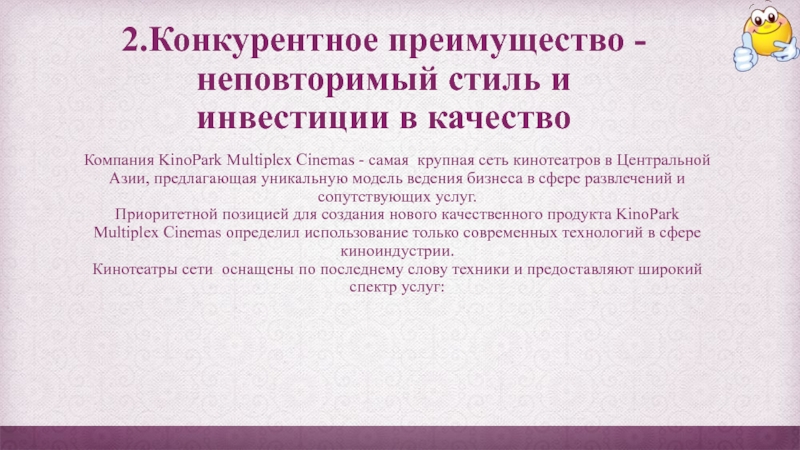 2.Конкурентное преимущество - неповторимый стиль и инвестиции в качество

Компания KinoPark Multiplex Cinemas - самая крупная сеть кинотеатров в Центральной Азии, предлагающая уникальную модель ведения бизнеса в сфере развлечений и сопутствующих услуг.
Приоритетной позицией для создания нового качественного продукта KinoPark Multiplex Cinemas определил использование только современных технологий в сфере киноиндустрии.
Кинотеатры сети оснащены по последнему слову техники и предоставляют широкий спектр услуг: